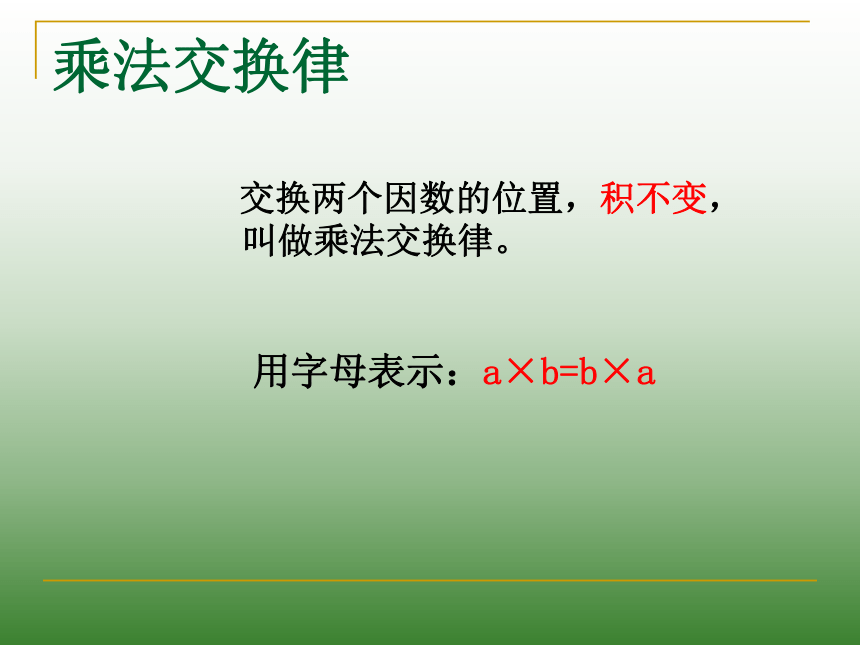 乘法交换律

交换两个因数的位置，积不变，叫做乘法交换律。

用字母表示：$a \times b = b \times a$